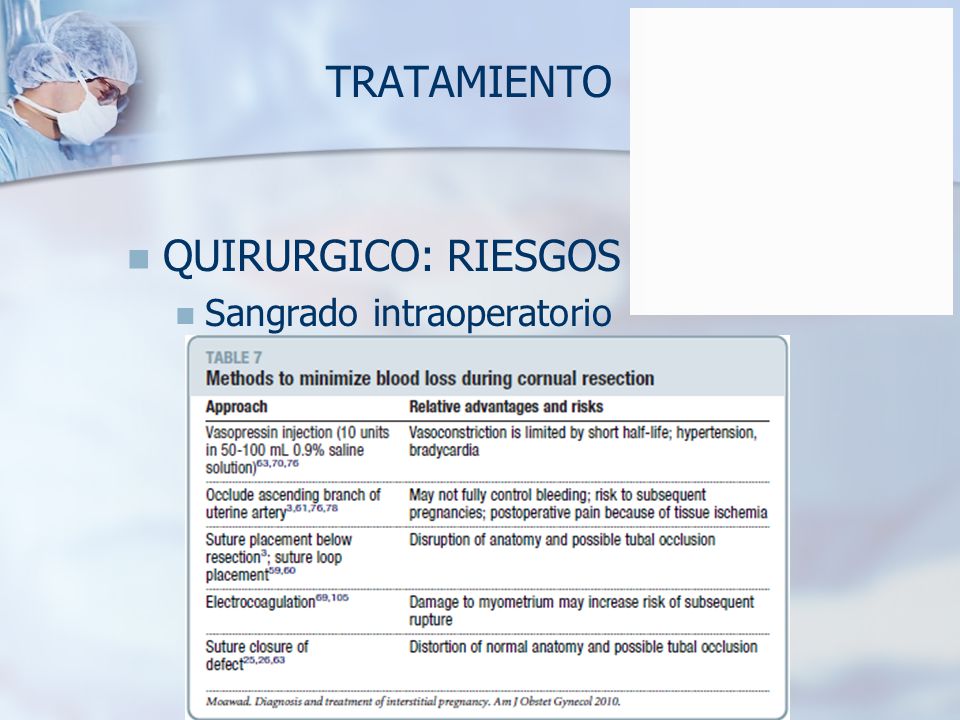 TRATAMIENTO

QUIRURGICO: RIESGOS

Sangrado intraoperatorio

TABLE 7
Methods to minimize blood loss during cornual resection

| Approach | Relative advantages and risks |
|---|---|
| Vasopressin injection (10 units in 50-100 mL 0.9% saline solution)$^{63,70,76}$ | Vasoconstriction is limited by short half-life; hypertension, bradycardia |
| Occlude ascending branch of uterine artery$^{3,61,76,78}$ | May not fully control bleeding; risk to subsequent pregnancies; postoperative pain because of tissue ischemia |
| Suture placement below resection$^{3}$; suture loop placement$^{59,60}$ | Disruption of anatomy and possible tubal occlusion |
| Electrocoagulation$^{69,105}$ | Damage to myometrium may increase risk of subsequent rupture |
| Suture closure of defect$^{25,26,63}$ | Distortion of normal anatomy and possible tubal occlusion |

Moawad. Diagnosis and treatment of interstitial pregnancy. Am J Obstet Gynecol 2010.